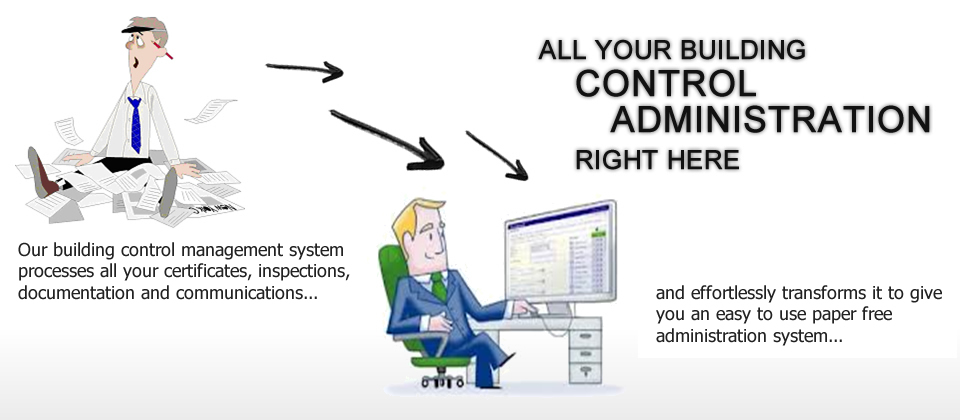 ALL YOUR BUILDING
CONTROL
ADMINISTRATION
RIGHT HERE

Our building control management system processes all your certificates, inspections, documentation and communications...

and effortlessly transforms it to give you an easy to use paper free administration system...